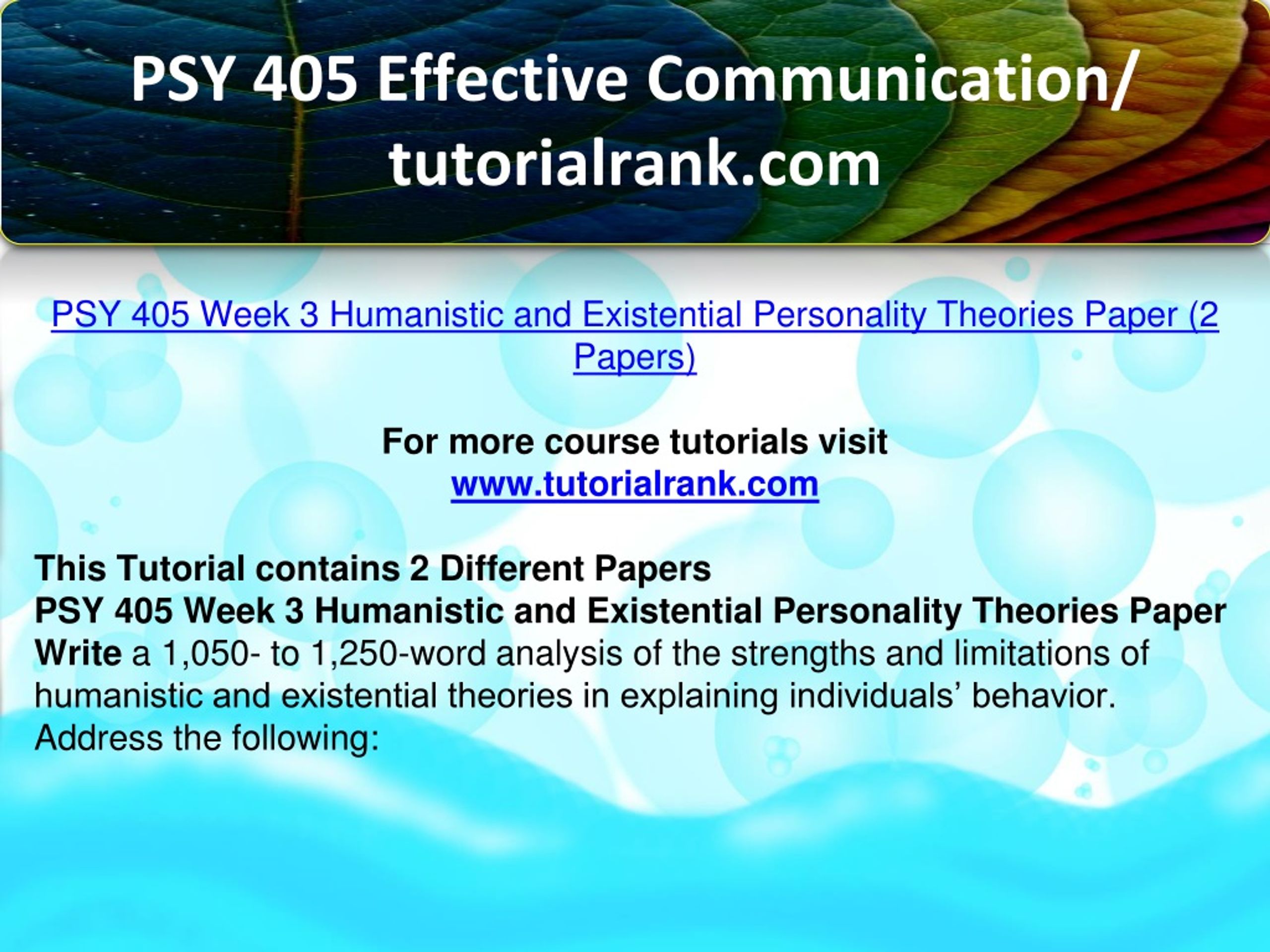 PSY 405 Effective Communication/ tutorialrank.com

PSY 405 Week 3 Humanistic and Existential Personality Theories Paper (2 Papers)

For more course tutorials visit
www.tutorialrank.com

This Tutorial contains 2 Different Papers
PSY 405 Week 3 Humanistic and Existential Personality Theories Paper
Write a 1,050- to 1,250-word analysis of the strengths and limitations of humanistic and existential theories in explaining individuals' behavior.
Address the following: